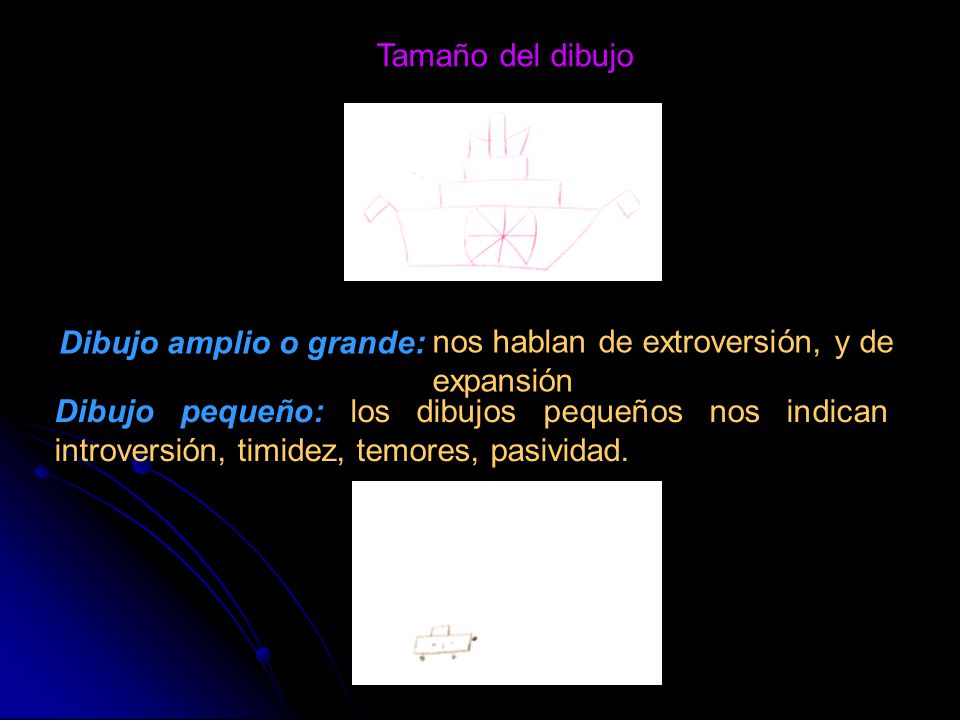 Tamaño del dibujo

Dibujo amplio o grande: nos hablan de extroversión, y de expansión

Dibujo pequeño: los dibujos pequeños nos indican introversión, timidez, temores, pasividad.